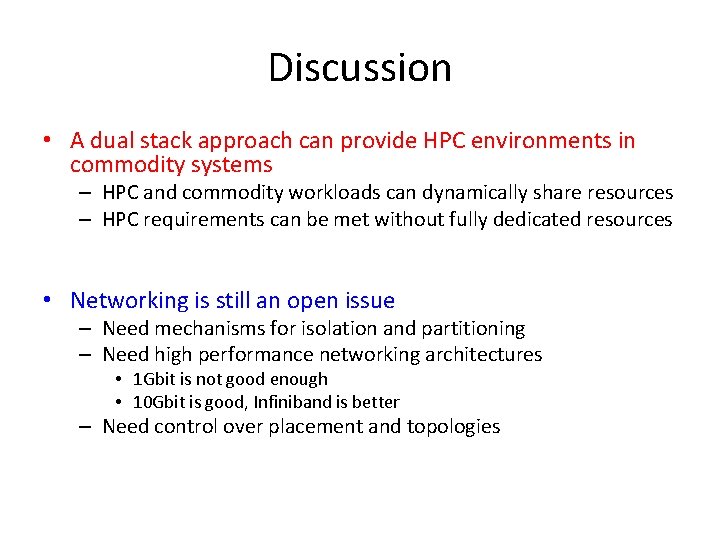 Discussion

• A dual stack approach can provide HPC environments in commodity systems
– HPC and commodity workloads can dynamically share resources
– HPC requirements can be met without fully dedicated resources

• Networking is still an open issue
– Need mechanisms for isolation and partitioning
– Need high performance networking architectures
• 1Gbit is not good enough
• 10Gbit is good, Infiniband is better
– Need control over placement and topologies